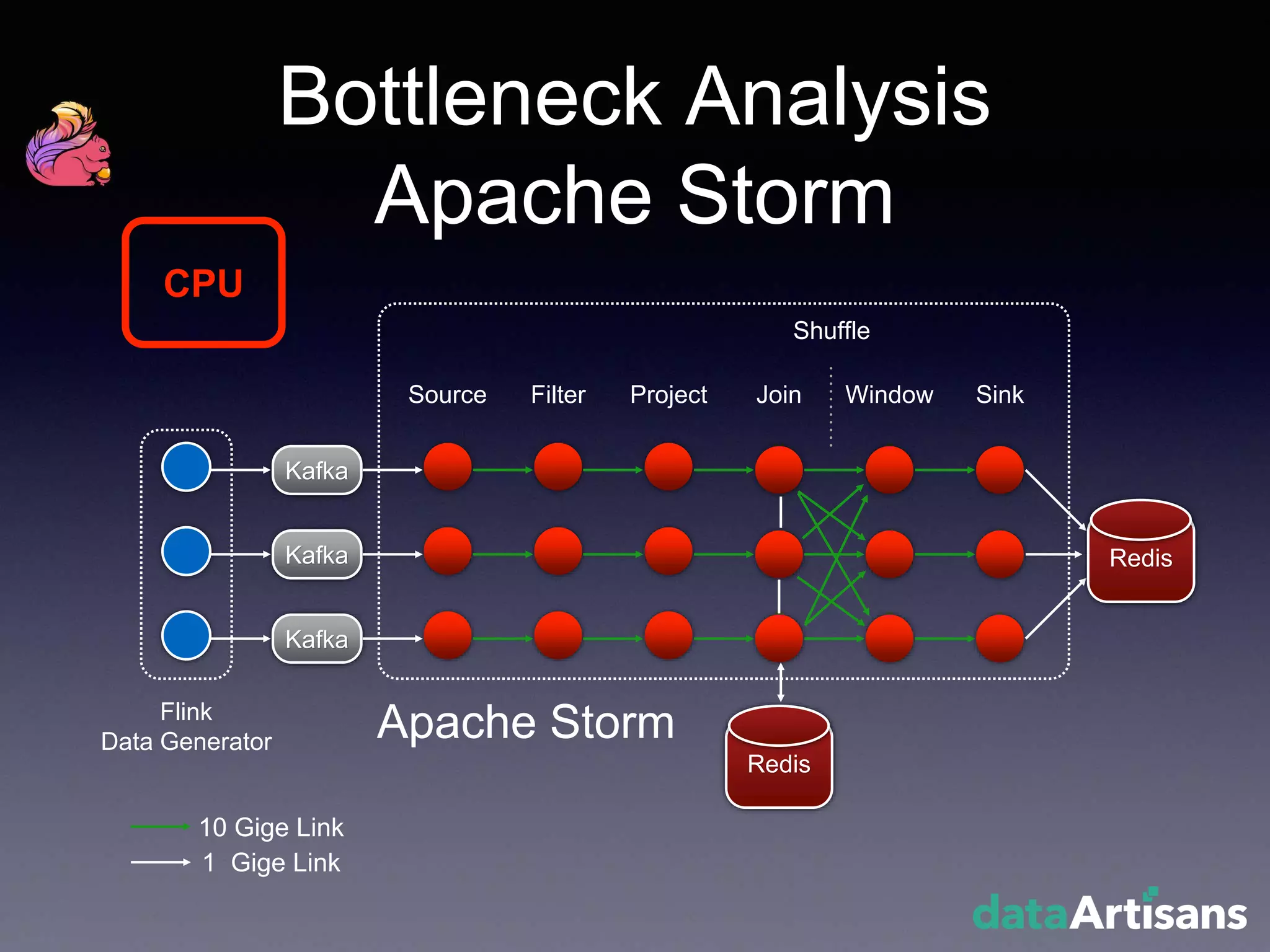 Bottleneck Analysis
Apache Storm

CPU

Shuffle

Source Filter Project Join Window Sink

Kafka
Kafka
Kafka

Redis

Flink
Data Generator

Apache Storm

Redis

10 Gige Link
1 Gige Link

dataArtisans